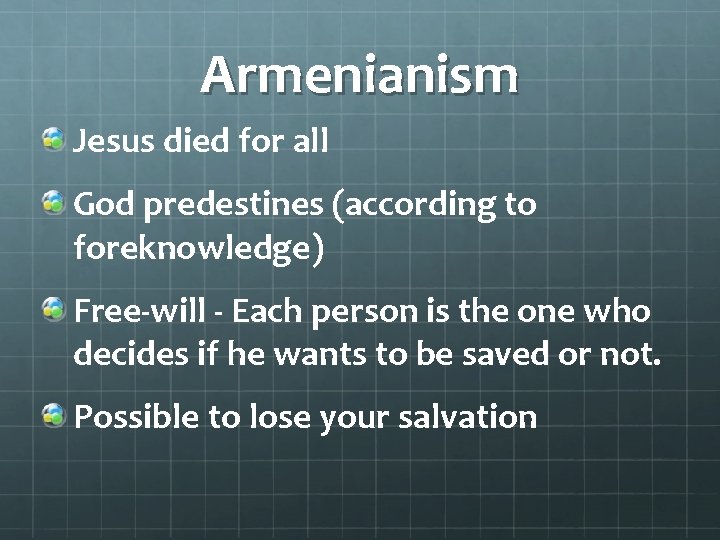 Armenianism

Jesus died for all

God predestines (according to foreknowledge)

Free-will - Each person is the one who decides if he wants to be saved or not.

Possible to lose your salvation